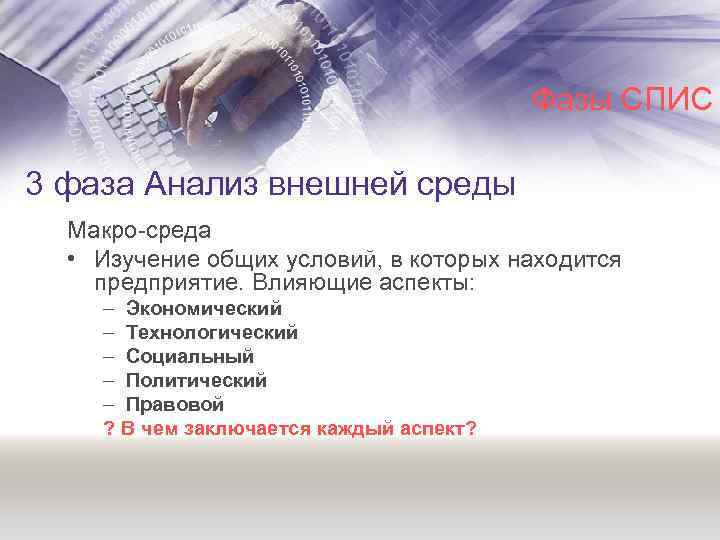 Фазы СПИС

3 фаза Анализ внешней среды

Макро-среда

• Изучение общих условий, в которых находится предприятие. Влияющие аспекты:
– Экономический
– Технологический
– Социальный
– Политический
– Правовой
? В чем заключается каждый аспект?